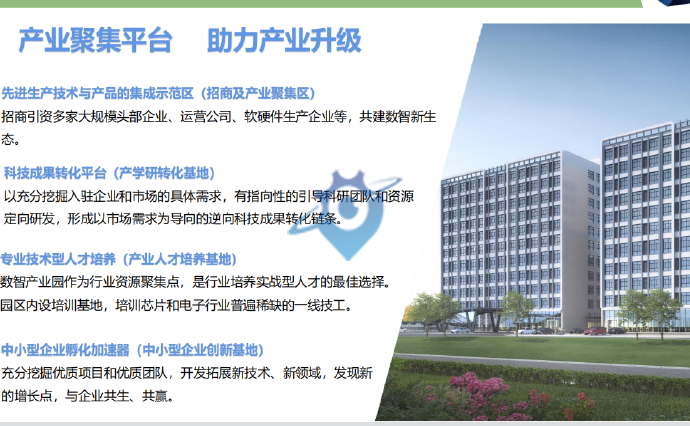 产业聚集平台　助力产业升级

先进生产技术与产品的集成示范区（招商及产业聚集区）
招商引资多家大规模头部企业、运营公司、软硬件生产企业等，共建数智新生态。

科技成果转化平台（产学研转化基地）
以充分挖掘入驻企业和市场的具体需求，有指向性的引导科研团队和资源定向研发，形成以市场需求为导向的逆向科技成果转化链条。

专业技术型人才培养（产业人才培养基地）
数智产业园作为行业资源聚集点，是行业培养实战型人才的最佳选择。园区内设培训基地，培训芯片和电子行业普遍稀缺的一线技工。

中小型企业孵化加速器（中小型企业创新基地）
充分挖掘优质项目和优质团队，开发拓展新技术、新领域，发现新的增长点，与企业共生、共赢。